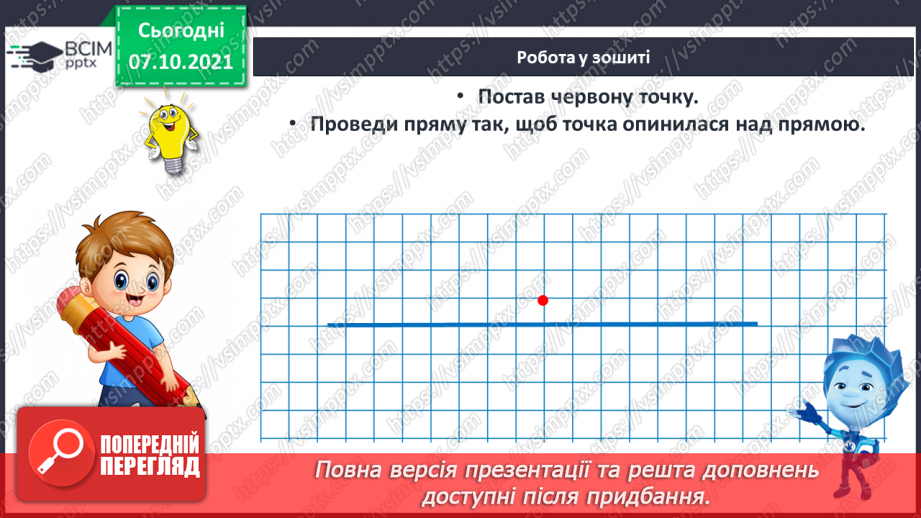 ВСІМ pptx

Сьогодні 07.10.2021

Робота у зошиті

• Постав червону точку.
• Проведи пряму так, щоб точка опинилася над прямою.

https://vsimpptx.com

ПОПЕРЕДНІЙ ПЕРЕГЛЯД

Повна версія презентації та решта доповнень доступні після придбання.